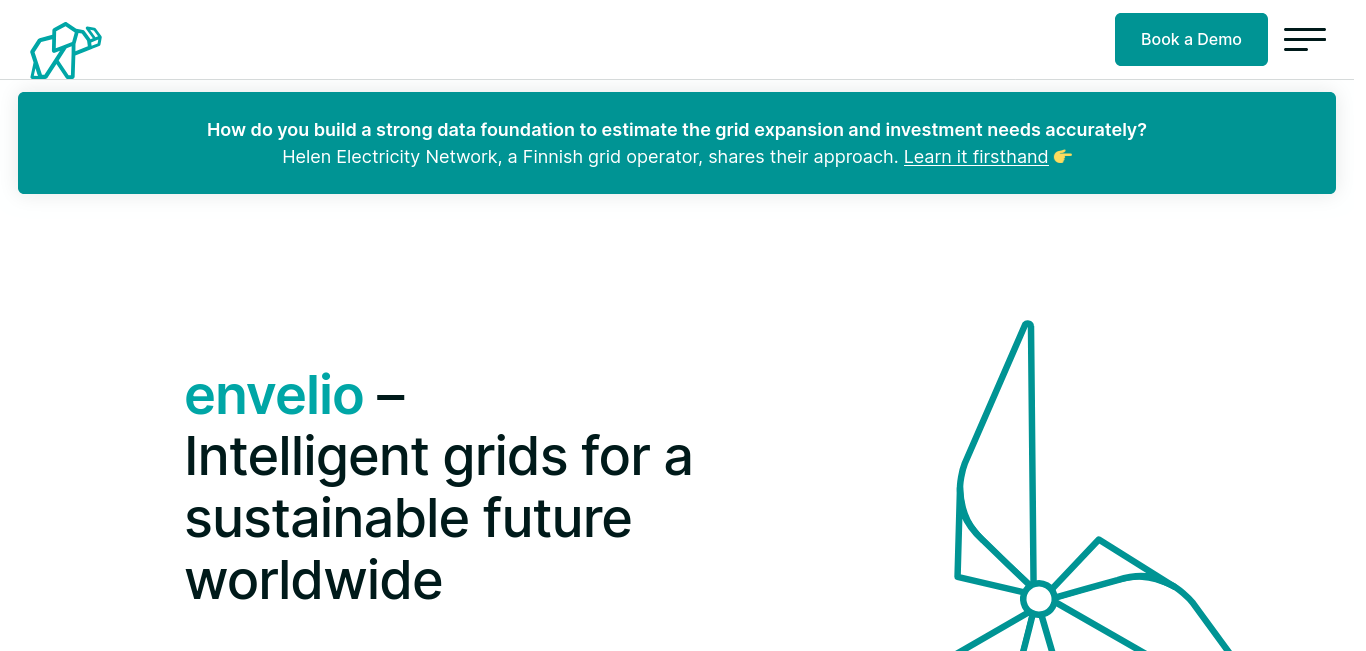 Book a Demo

How do you build a strong data foundation to estimate the grid expansion and investment needs accurately?
Helen Electricity Network, a Finnish grid operator, shares their approach. Learn it firsthand 👉

envelio –
Intelligent grids for a sustainable future worldwide